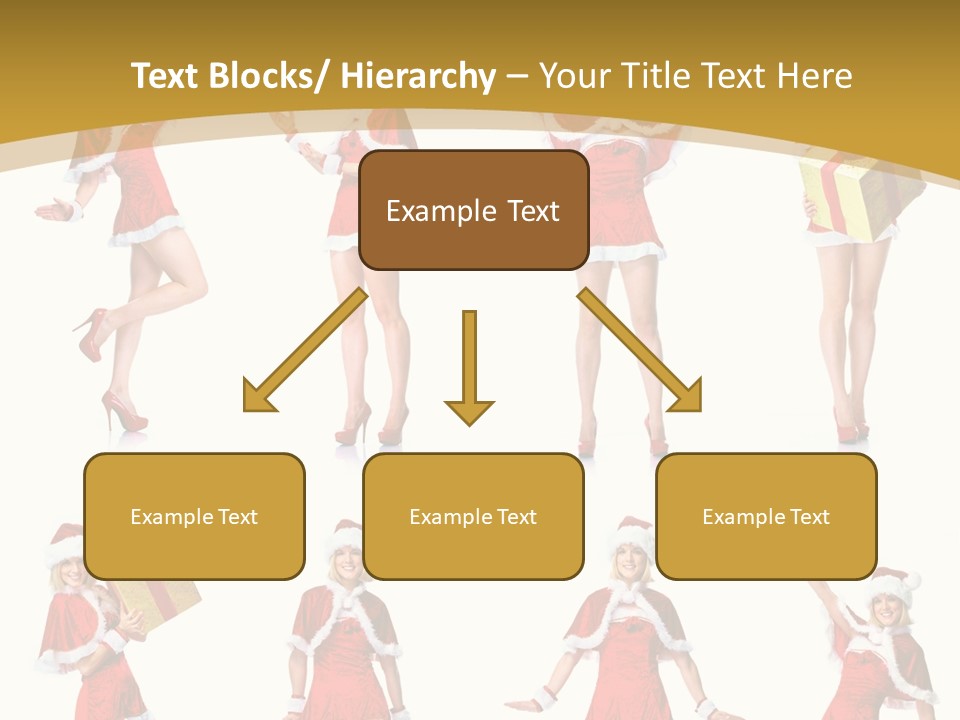 Text Blocks/ Hierarchy – Your Title Text Here

Example Text

Example Text

Example Text

Example Text